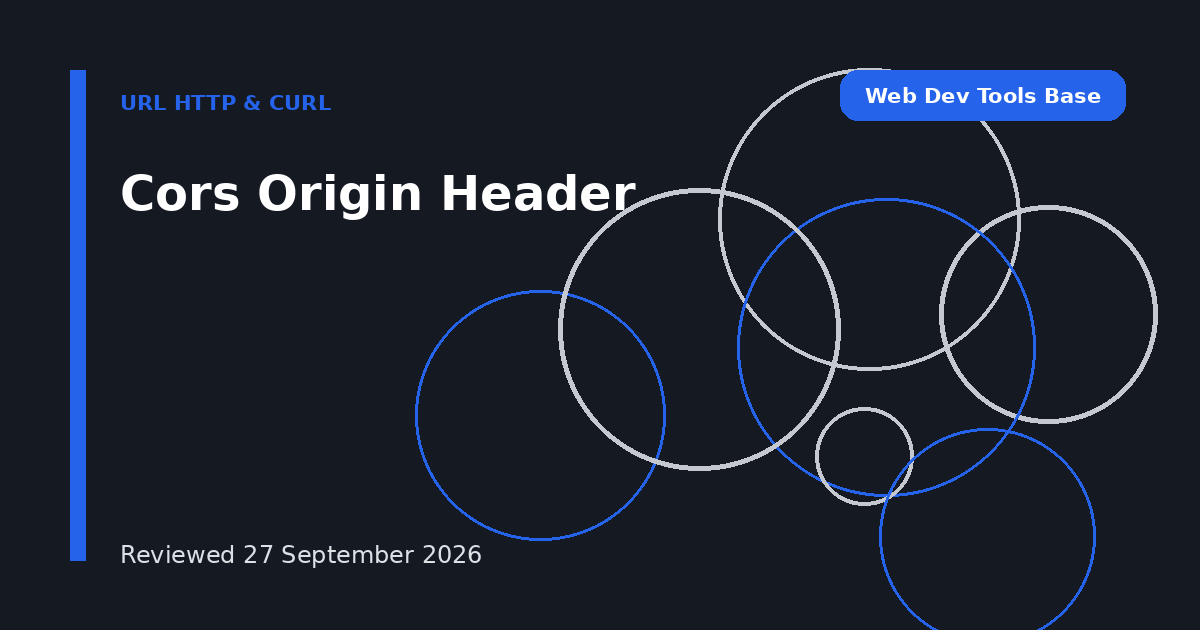 URL HTTP & CURL

Web Dev Tools Base

Cors Origin Header

Reviewed 27 September 2026